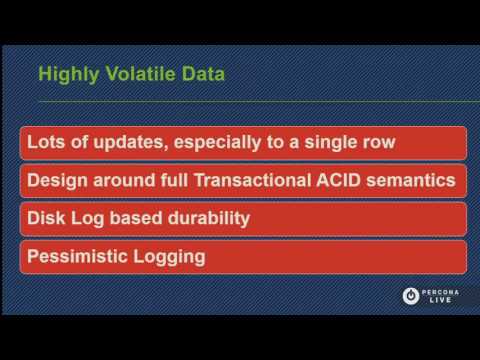 Highly Volatile Data

Lots of updates, especially to a single row

Design around full Transactional ACID semantics

Disk Log based durability

Pessimistic Logging

PERCONA LIVE